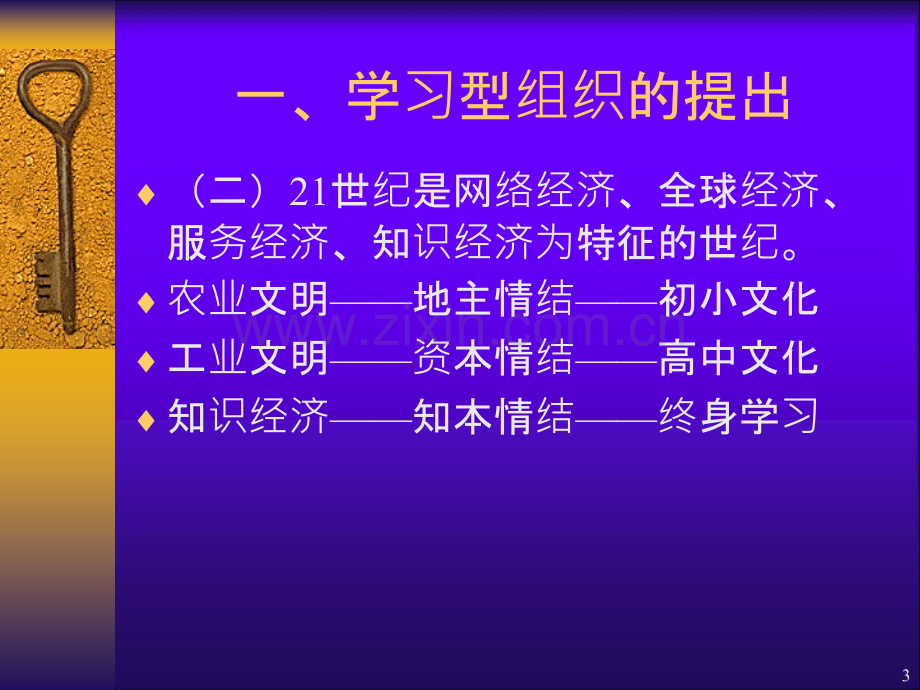 一、学习型组织的提出

♦ （二）21世纪是网络经济、全球经济、服务经济、知识经济为特征的世纪。

♦ 农业文明——地主情结——初小文化

♦ 工业文明——资本情结——高中文化

♦ 知识经济——知本情结——终身学习

3

www.zixin.com.cn